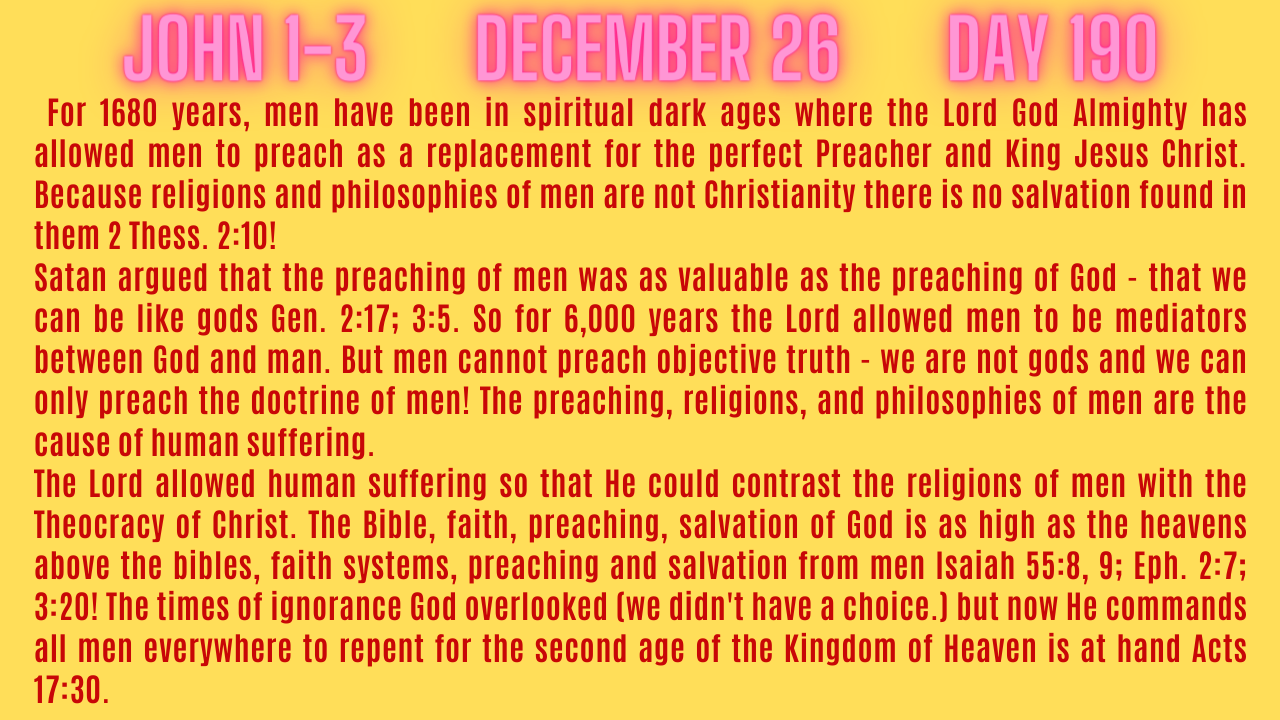 JOHN 1-3 DECEMBER 26 DAY 190

For 1680 years, men have been in spiritual dark ages where the Lord God Almighty has allowed men to preach as a replacement for the perfect Preacher and King Jesus Christ. Because religions and philosophies of men are not Christianity there is no salvation found in them 2 Thess. 2:10!

Satan argued that the preaching of men was as valuable as the preaching of God - that we can be like gods Gen. 2:17; 3:5. So for 6,000 years the Lord allowed men to be mediators between God and man. But men cannot preach objective truth - we are not gods and we can only preach the doctrine of men! The preaching, religions, and philosophies of men are the cause of human suffering.

The Lord allowed human suffering so that He could contrast the religions of men with the Theocracy of Christ. The Bible, faith, preaching, salvation of God is as high as the heavens above the bibles, faith systems, preaching and salvation from men Isaiah 55:8, 9; Eph. 2:7; 3:20! The times of ignorance God overlooked (we didn't have a choice.) but now He commands all men everywhere to repent for the second age of the Kingdom of Heaven is at hand Acts 17:30.